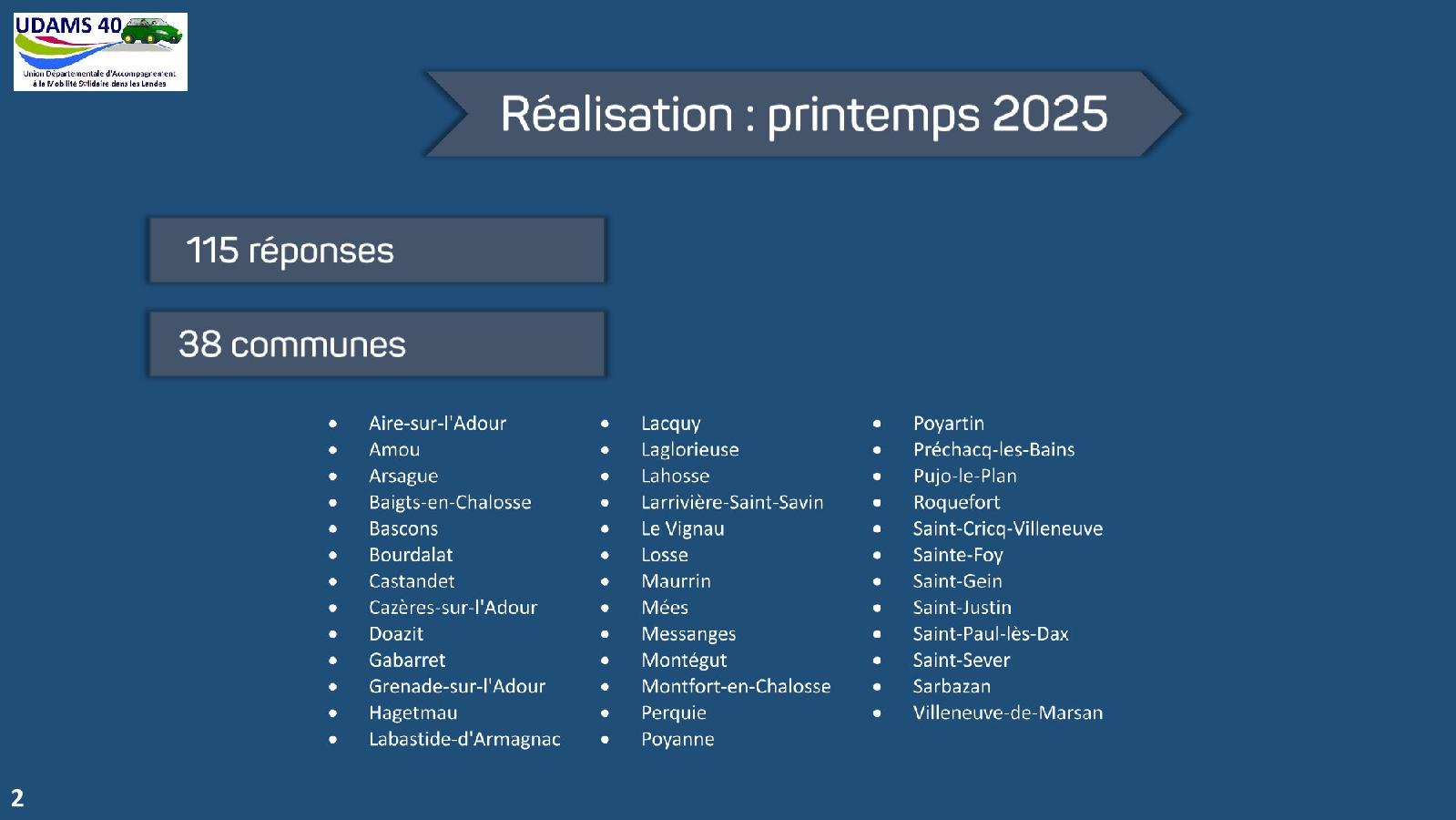 UDAMS 40
Union Départementale d'Accompagnement à la Mobilité Solidaire dans les Landes

Réalisation : printemps 2025

115 réponses

38 communes

- Aire-sur-l'Adour
- Amou
- Arsague
- Baigts-en-Chalosse
- Bascons
- Bourdalat
- Castandet
- Cazères-sur-l'Adour
- Doazit
- Gabarret
- Grenade-sur-l'Adour
- Hagetmau
- Labastide-d'Armagnac

- Lacquy
- Laglorieuse
- Lahosse
- Larrivière-Saint-Savin
- Le Vignau
- Losse
- Maurrin
- Mées
- Messanges
- Montégut
- Montfort-en-Chalosse
- Perquie
- Poyanne

- Poyartin
- Préchacq-les-Bains
- Pujo-le-Plan
- Roquefort
- Saint-Cricq-Villeneuve
- Sainte-Foy
- Saint-Gein
- Saint-Justin
- Saint-Paul-lès-Dax
- Saint-Sever
- Sarbazan
- Villeneuve-de-Marsan

2